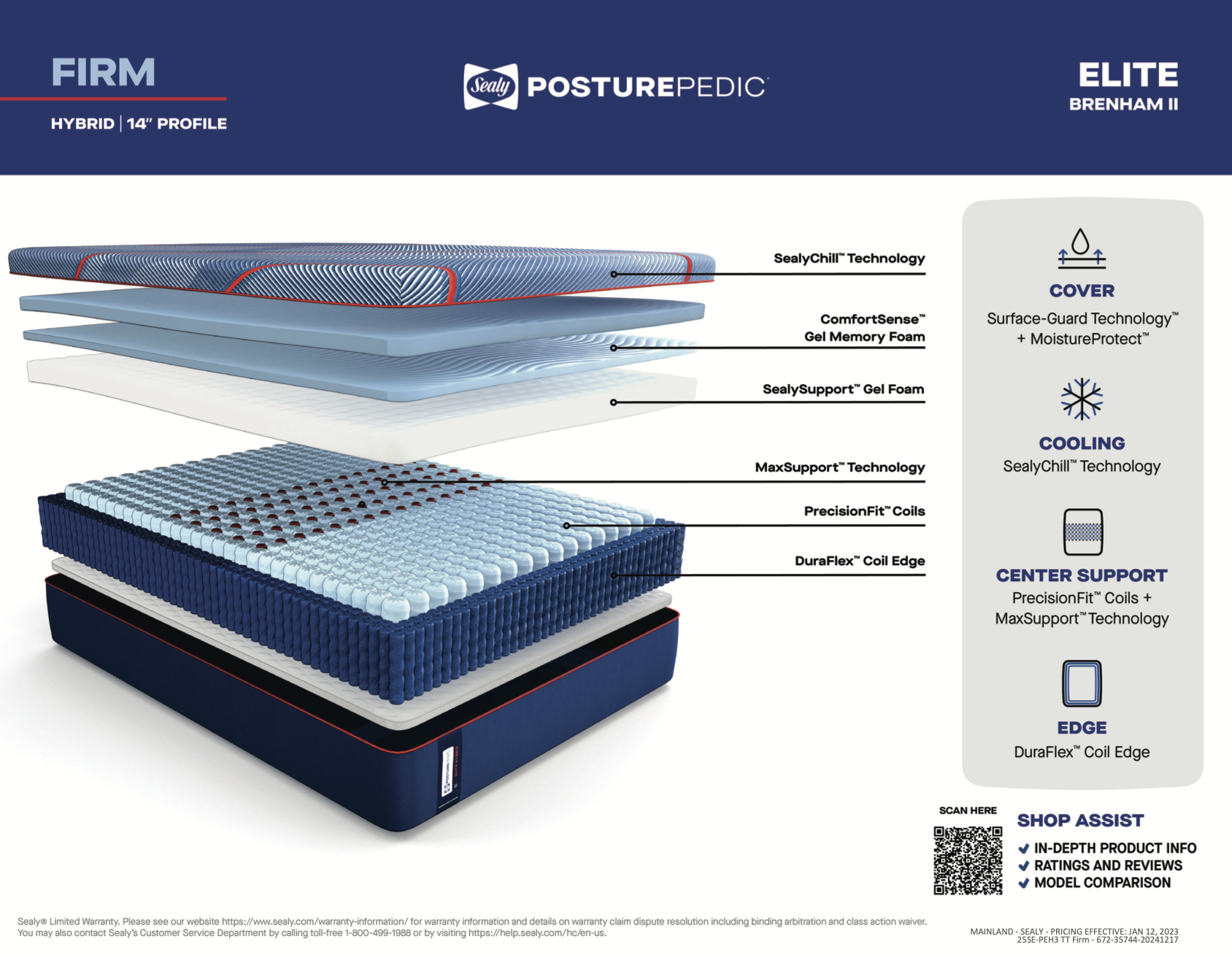 FIRM

HYBRID | 14" PROFILE

Sealy POSTUREPEDIC

ELITE
BRENHAM II

SealyChill™ Technology

ComfortSense™ Gel Memory Foam

SealySupport™ Gel Foam

MaxSupport™ Technology

PrecisionFit™ Coils

DuraFlex™ Coil Edge

COVER
Surface-Guard Technology™ + MoistureProtect™

COOLING
SealyChill™ Technology

CENTER SUPPORT
PrecisionFit™ Coils + MaxSupport™ Technology

EDGE
DuraFlex™ Coil Edge

SCAN HERE

SHOP ASSIST
IN-DEPTH PRODUCT INFO
RATINGS AND REVIEWS
MODEL COMPARISON

Sealy® Limited Warranty. Please see our website https://www.sealy.com/warranty-information/ for warranty information and details on warranty claim dispute resolution including binding arbitration and class action waiver. You may also contact Sealy's Customer Service Department by calling toll-free 1-800-499-1988 or by visiting https://help.sealy.com/hc/en-us.

MAINLAND - SEALY - PRICING EFFECTIVE: JAN 12, 2023
25SE-PEH3 TT Firm - 672-35744-20241217